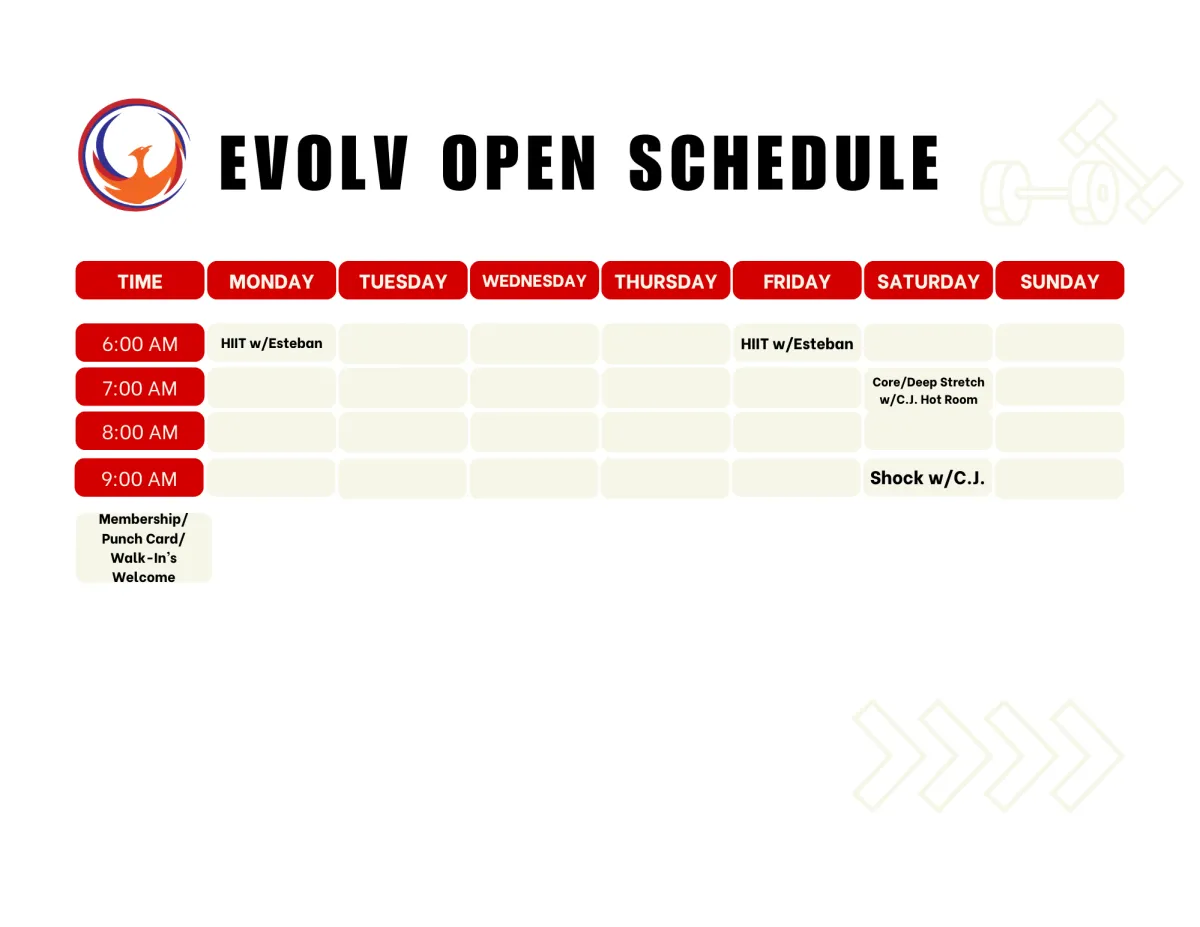 EVOLV OPEN SCHEDULE

| TIME | MONDAY | TUESDAY | WEDNESDAY | THURSDAY | FRIDAY | SATURDAY | SUNDAY |
|---|---|---|---|---|---|---|---|
| 6:00 AM | HIIT w/Esteban | | | | HIIT w/Esteban | | |
| 7:00 AM | | | | | | Core/Deep Stretch w/C.J. Hot Room | |
| 8:00 AM | | | | | | | |
| 9:00 AM | | | | | | Shock w/C.J. | |

Membership/ Punch Card/ Walk-In's Welcome